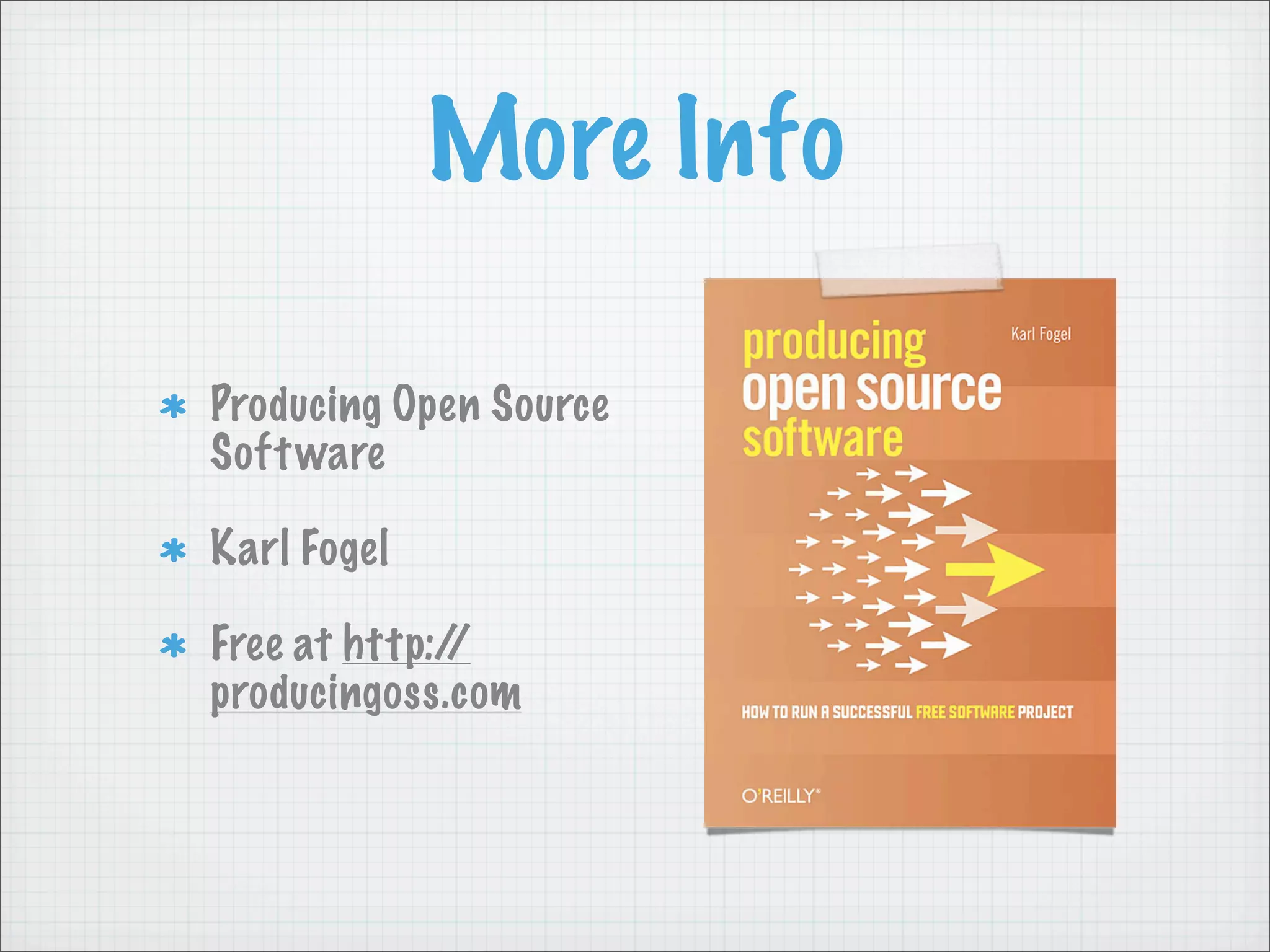 More Info

* Producing Open Source Software

* Karl Fogel

* Free at http://producingoss.com

producing open source software

Karl Fogel

HOW TO RUN A SUCCESSFUL FREE SOFTWARE PROJECT

O'REILLY®